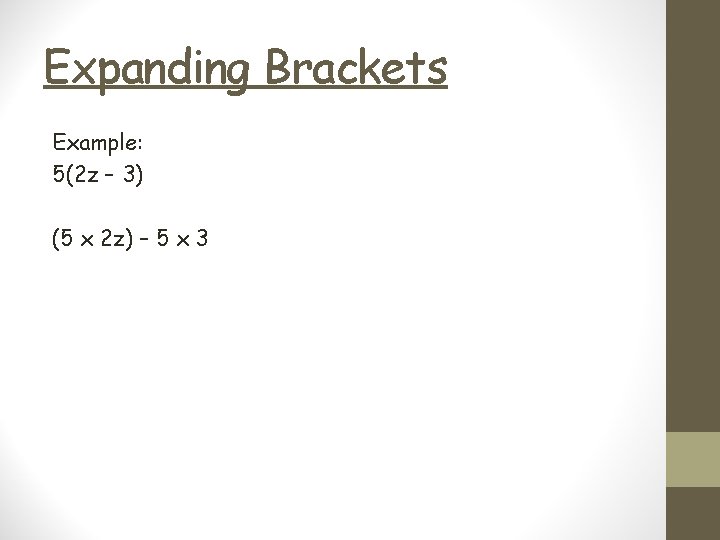 Expanding Brackets

Example:
$5(2z - 3)$

$(5 \times 2z) - 5 \times 3$